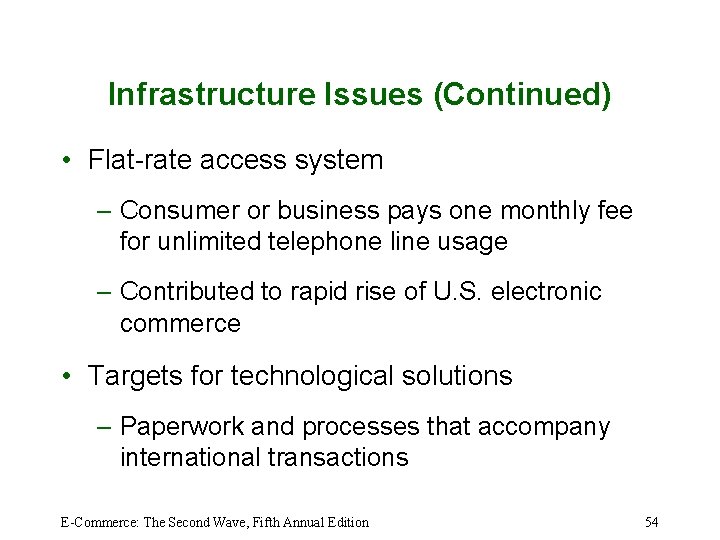 Infrastructure Issues (Continued)

• Flat-rate access system

– Consumer or business pays one monthly fee for unlimited telephone line usage

– Contributed to rapid rise of U.S. electronic commerce

• Targets for technological solutions

– Paperwork and processes that accompany international transactions

E-Commerce: The Second Wave, Fifth Annual Edition

54